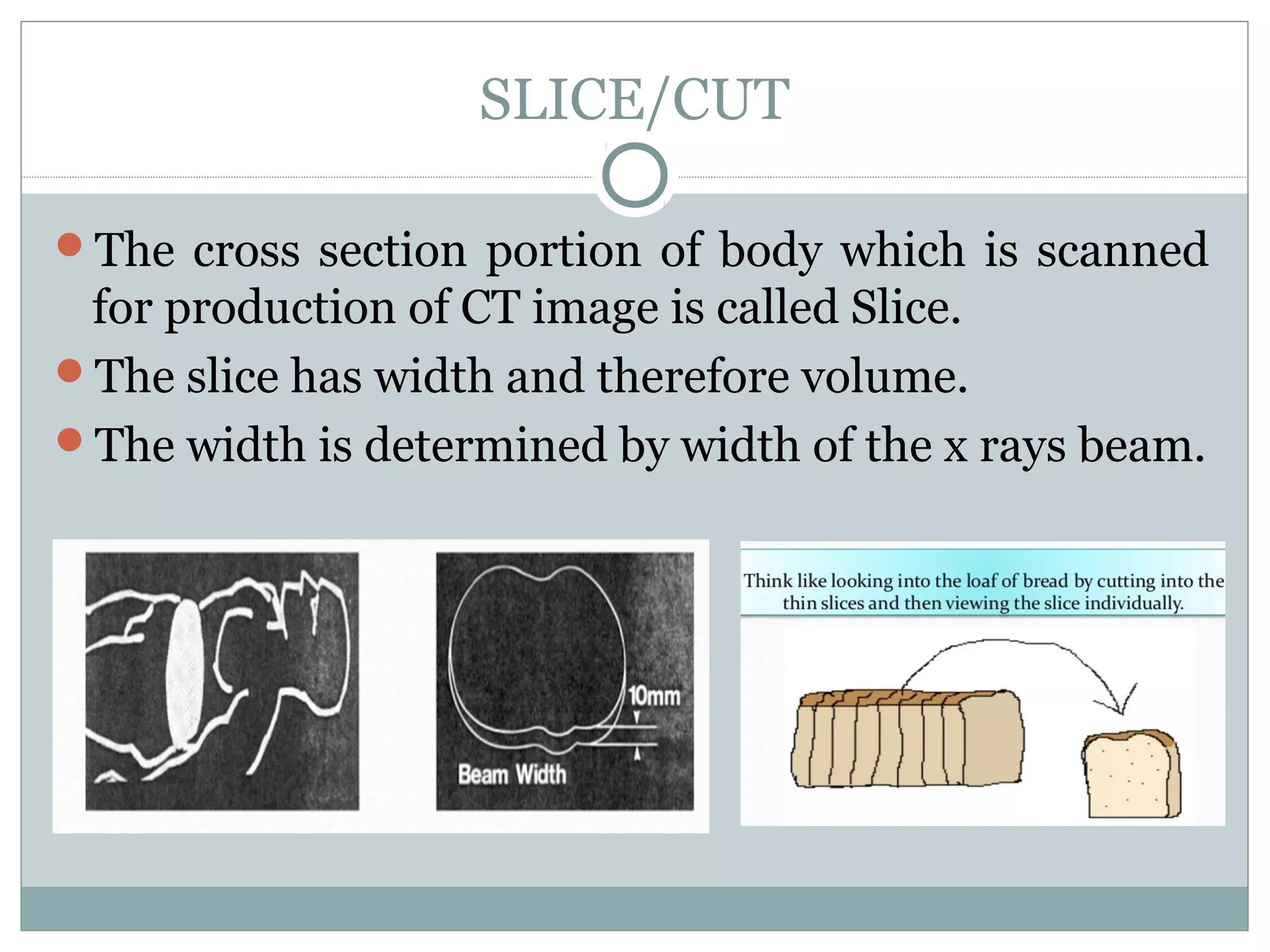 SLICE/CUT

The cross section portion of body which is scanned for production of CT image is called Slice.

The slice has width and therefore volume.

The width is determined by width of the x rays beam.

10mm

Beam Width

Think like looking into the loaf of bread by cutting into the thin slices and then viewing the slice individually.